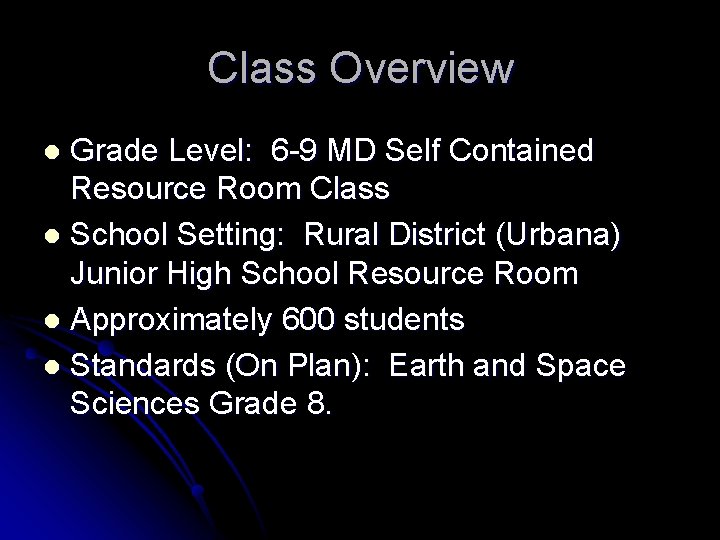 Class Overview

• Grade Level:  6-9 MD Self Contained Resource Room Class
• School Setting:  Rural District (Urbana) Junior High School Resource Room
• Approximately 600 students
• Standards (On Plan):  Earth and Space Sciences Grade 8.